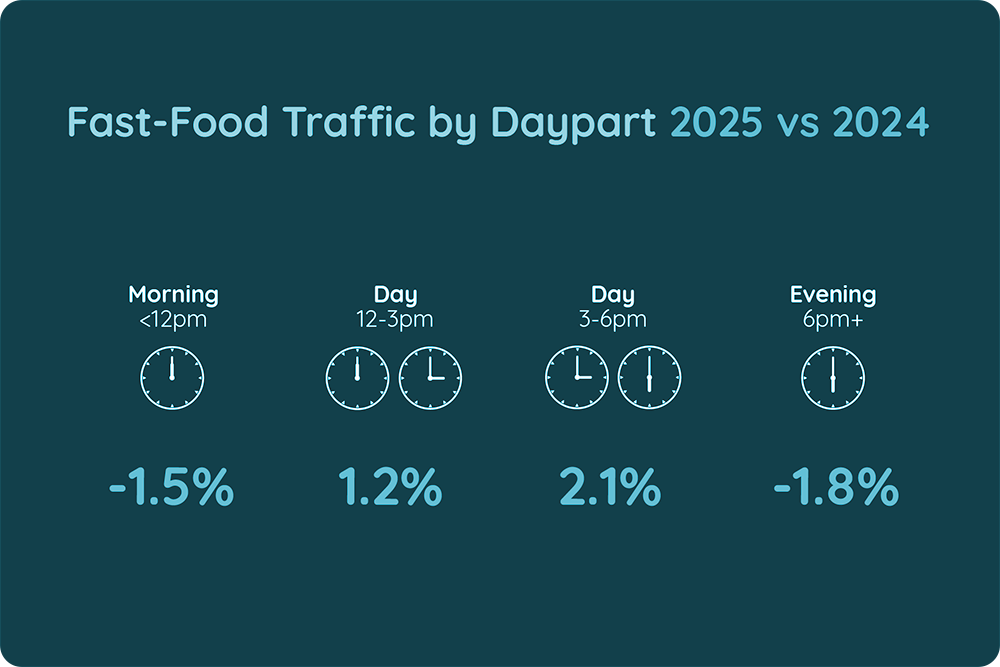 Fast-Food Traffic by Daypart 2025 vs 2024

Morning
<12pm

-1.5%

Day
12-3pm

1.2%

Day
3-6pm

2.1%

Evening
6pm+

-1.8%